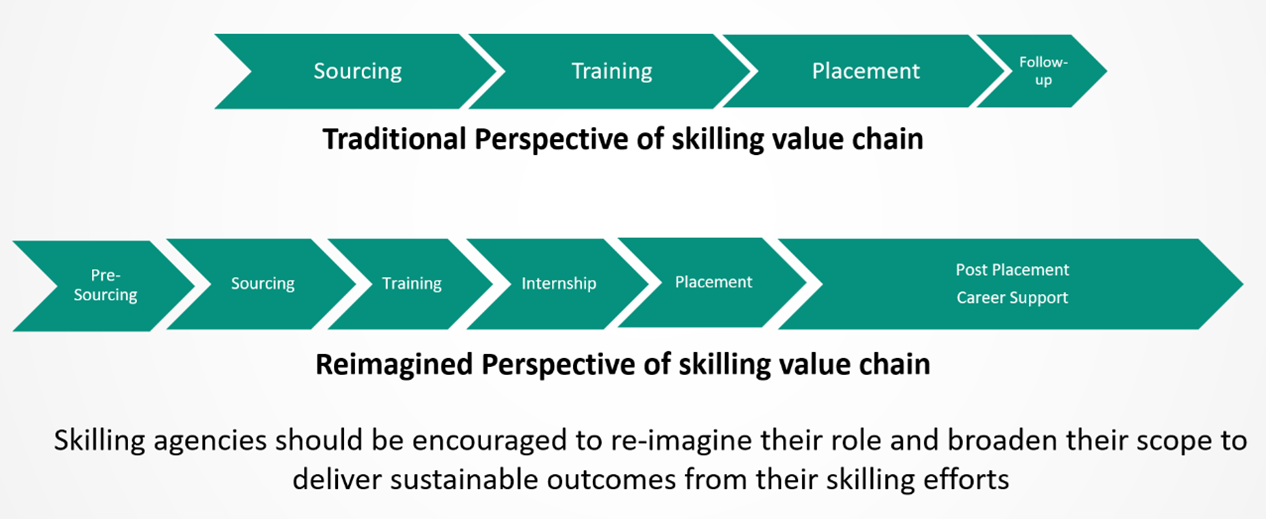 Sourcing

Training

Placement

Follow-up

Traditional Perspective of skilling value chain

Pre-Sourcing

Sourcing

Training

Internship

Placement

Post Placement Career Support

Reimagined Perspective of skilling value chain

Skilling agencies should be encouraged to re-imagine their role and broaden their scope to deliver sustainable outcomes from their skilling efforts